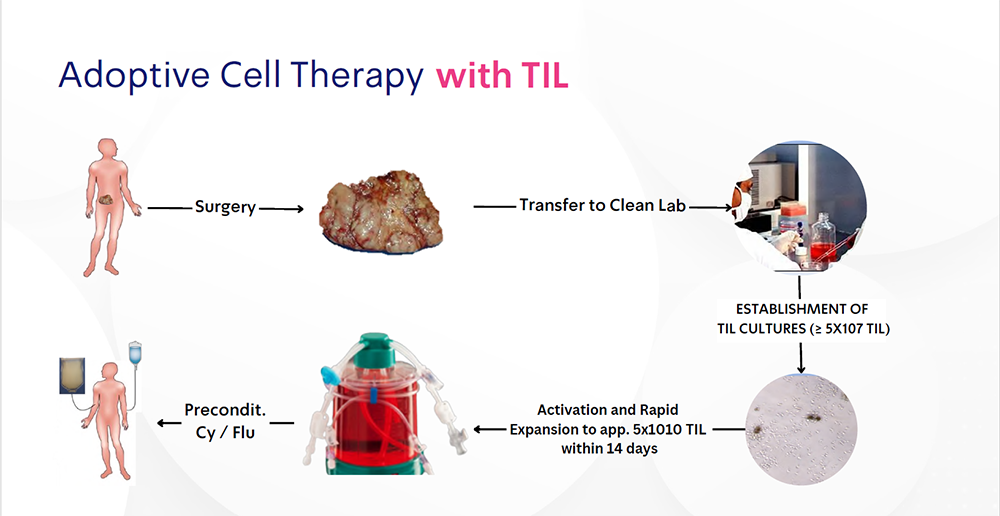 Adoptive Cell Therapy with TIL

Surgery

Transfer to Clean Lab

ESTABLISHMENT OF TIL CULTURES (≥ 5X107 TIL)

Activation and Rapid Expansion to app. 5x1010 TIL within 14 days

Precondit. Cy / Flu